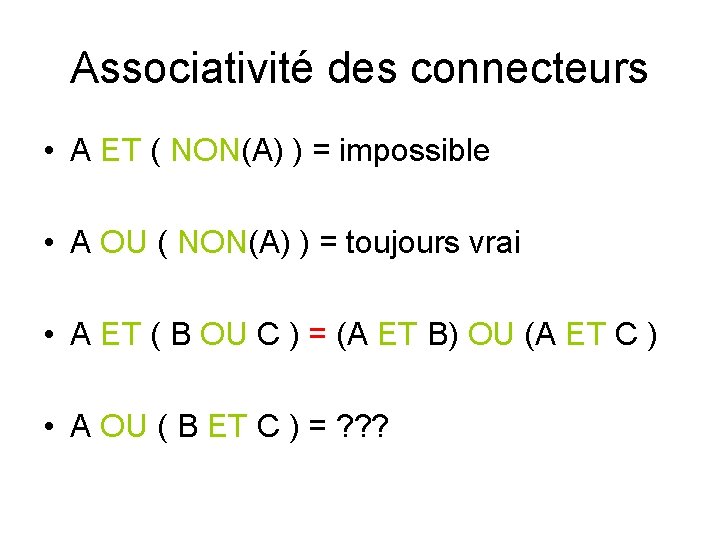 Associativité des connecteurs

• A ET ( NON(A) ) = impossible

• A OU ( NON(A) ) = toujours vrai

• A ET ( B OU C ) = (A ET B) OU (A ET C )

• A OU ( B ET C ) = ???